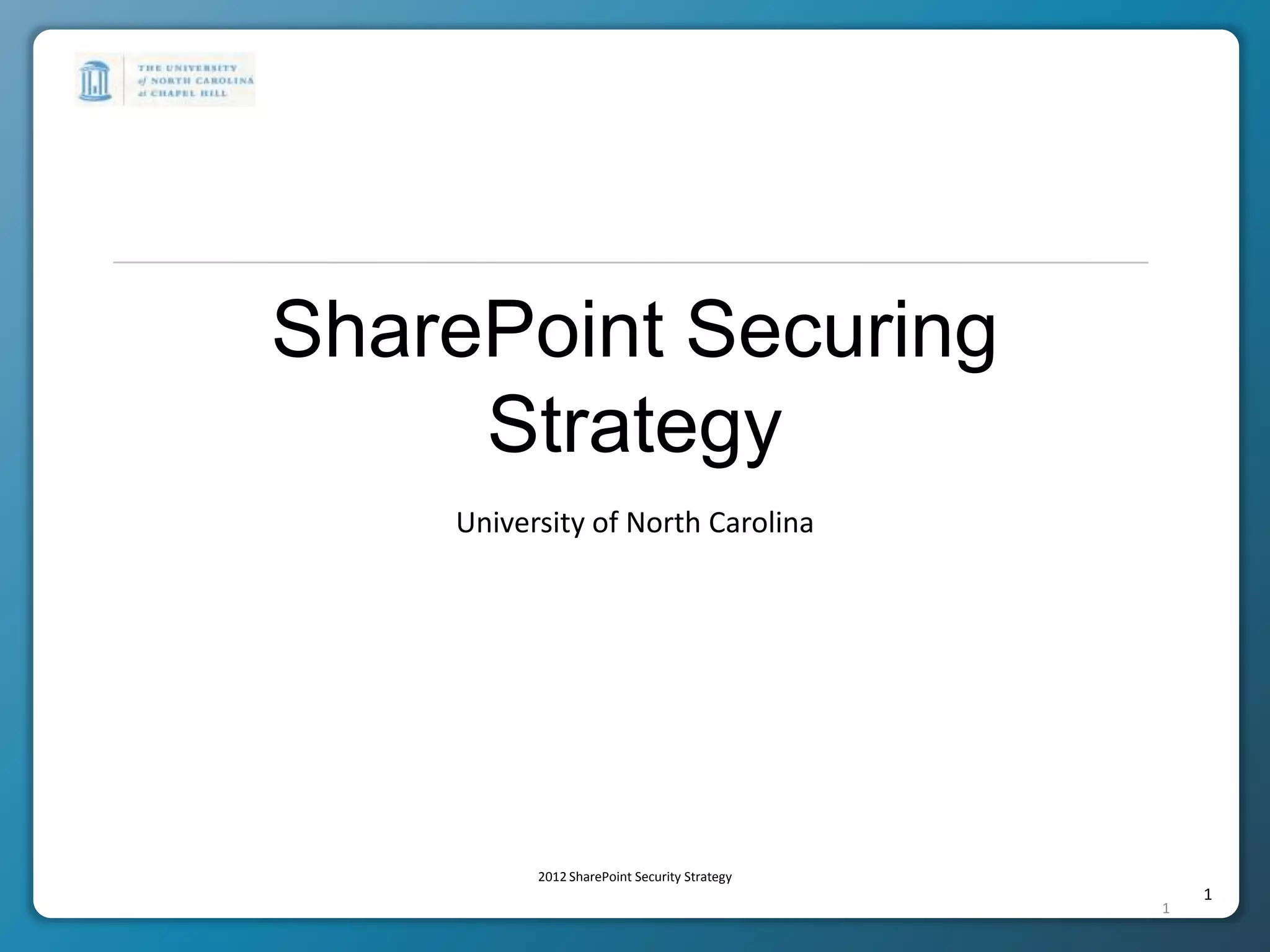 THE UNIVERSITY
of NORTH CAROLINA
at CHAPEL HILL

SharePoint Securing Strategy

University of North Carolina

2012 SharePoint Security Strategy

1

1